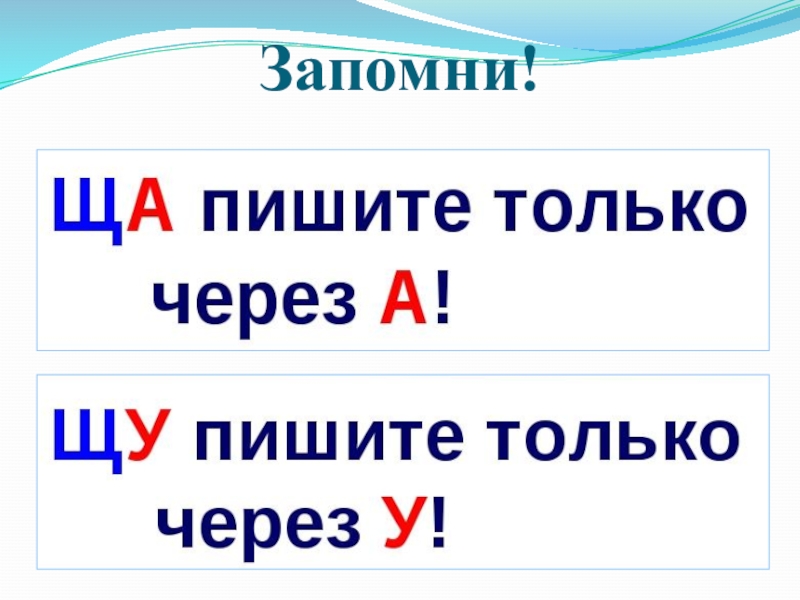 Запомни!

ЩА пишите только через А!

ЩУ пишите только через У!